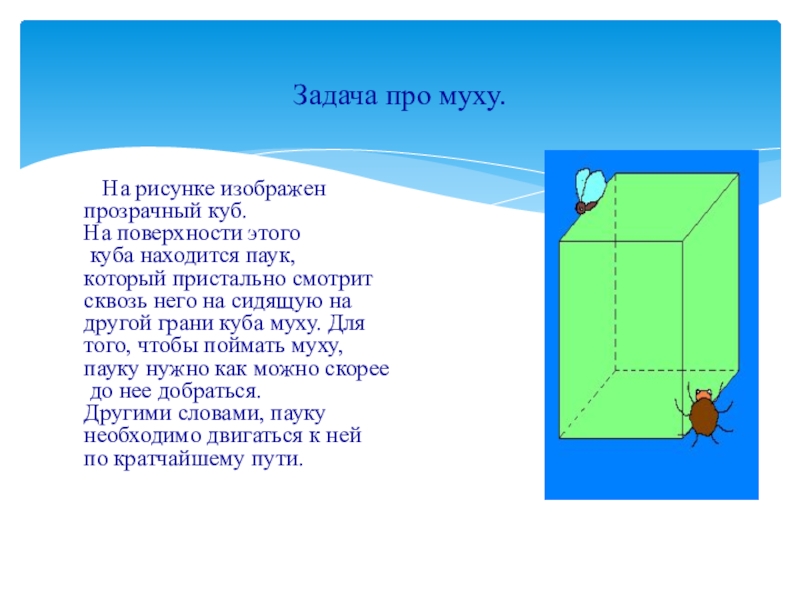 Задача про муху.

На рисунке изображен прозрачный куб. На поверхности этого куба находится паук, который пристально смотрит сквозь него на сидящую на другой грани куба муху. Для того, чтобы поймать муху, пауку нужно как можно скорее до нее добраться. Другими словами, пауку необходимо двигаться к ней по кратчайшему пути.